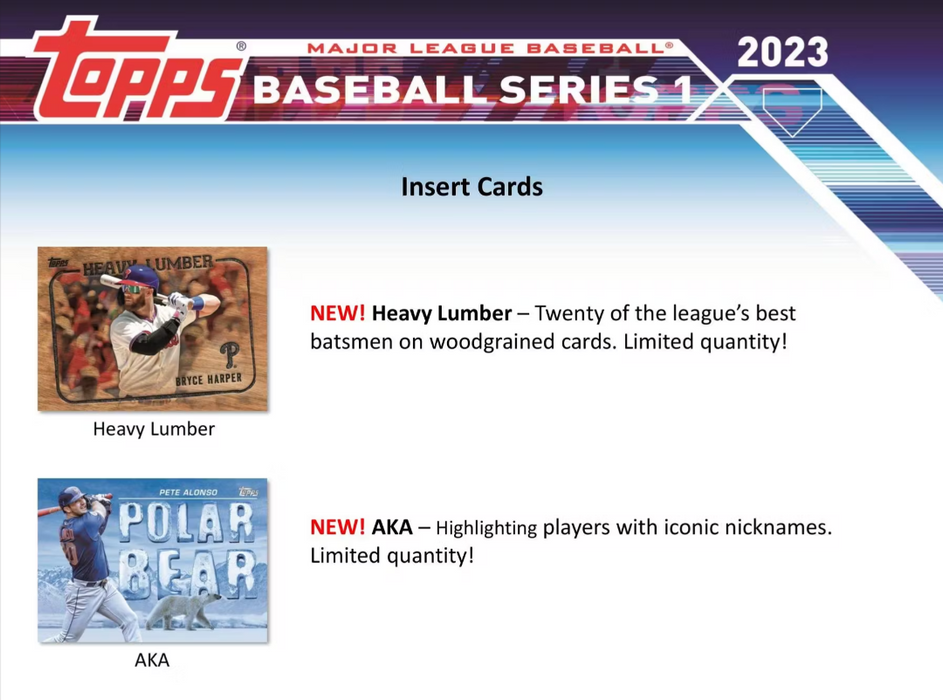 topps®
MAJOR LEAGUE BASEBALL®
BASEBALL SERIES 1
2023

Insert Cards

topps
HEAVY LUMBER
BRYCE HARPER

Heavy Lumber

NEW! Heavy Lumber – Twenty of the league's best batsmen on woodgrained cards. Limited quantity!

PETE ALONSO
topps
POLAR BEAR

AKA

NEW! AKA – Highlighting players with iconic nicknames. Limited quantity!